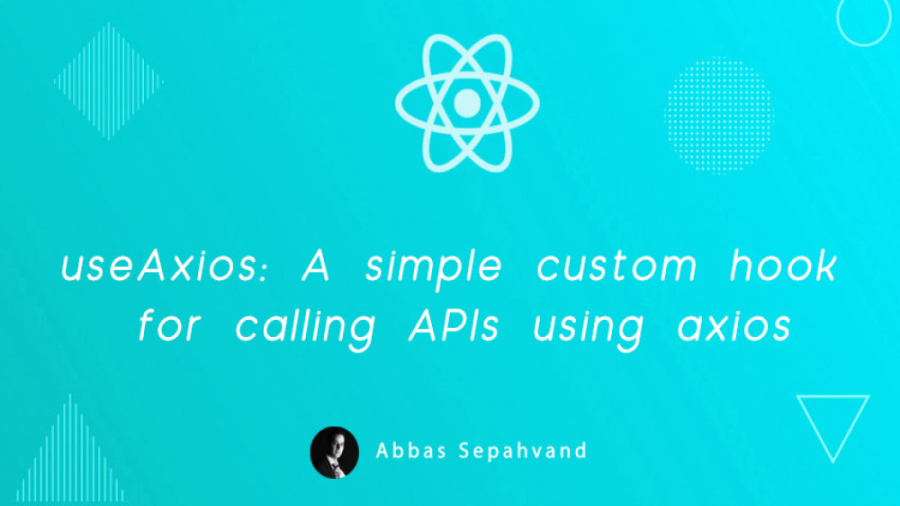 useAxios: A simple custom hook for calling APIs using axios

Abbas Sepahvand